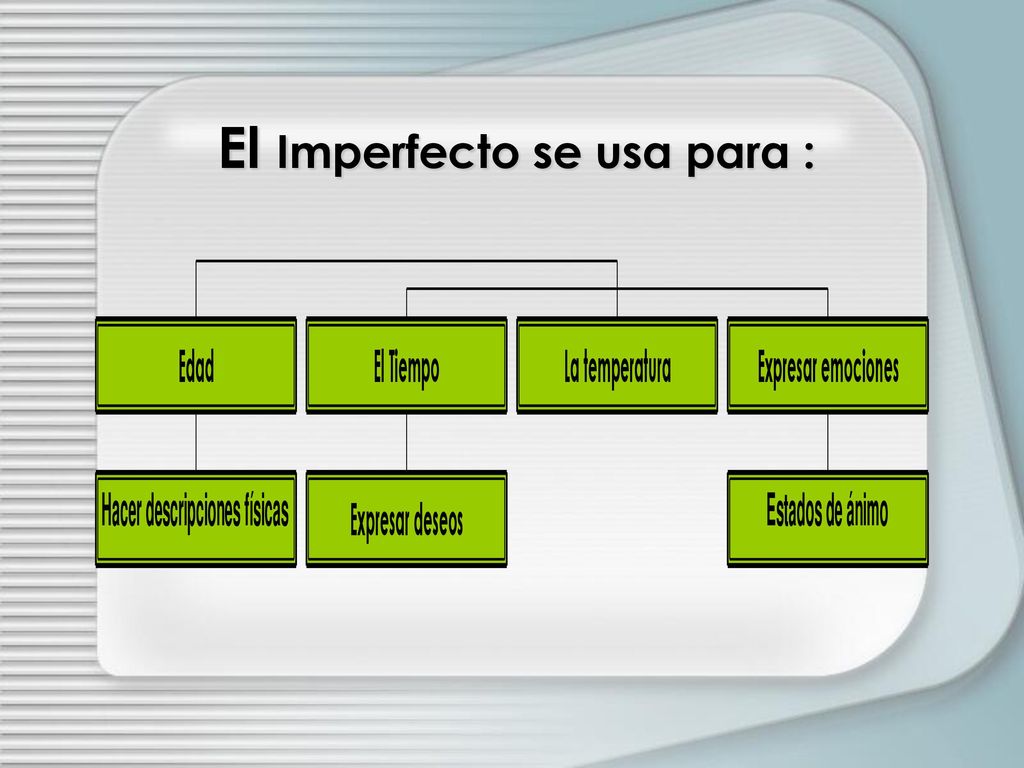 El Imperfecto se usa para :

Edad

El Tiempo

La temperatura

Expresar emociones

Hacer descripciones físicas

Expresar deseos

Estados de ánimo